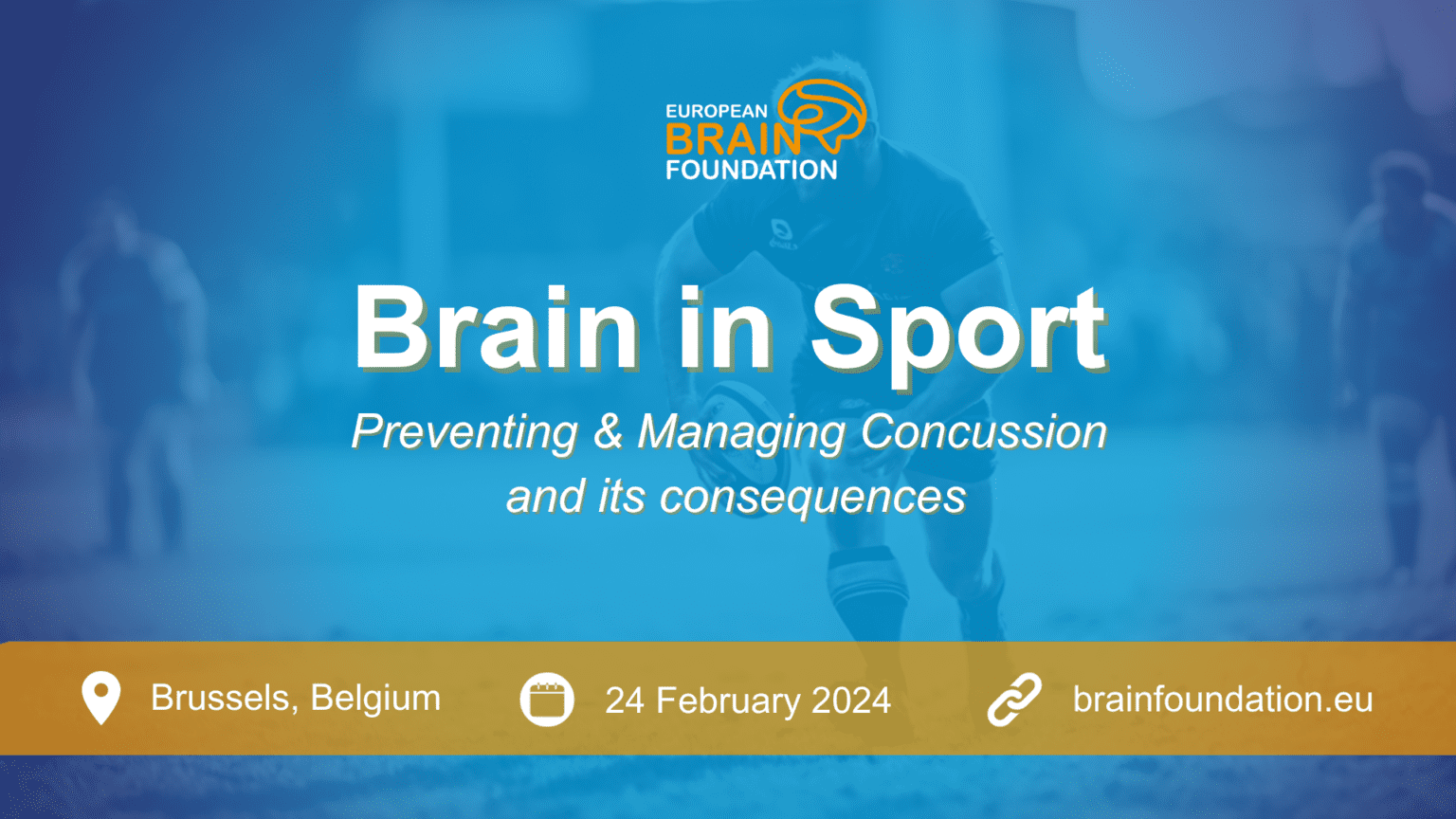 EUROPEAN BRAIN FOUNDATION

Brain in Sport

Preventing & Managing Concussion and its consequences

Brussels, Belgium

24 February 2024

brainfoundation.eu